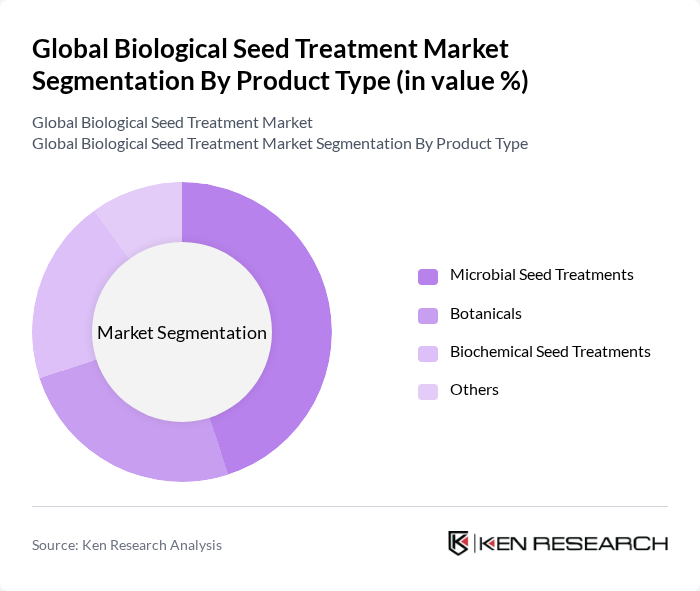 Global Biological Seed Treatment Market Segmentation By Product Type (in value %)

Global Biological Seed Treatment Market
Global Biological Seed Treatment Market Segmentation By Product Type

Market Segmentation

Microbial Seed Treatments
Botanicals
Biochemical Seed Treatments
Others

Source: Ken Research Analysis

KEN RESEARCH